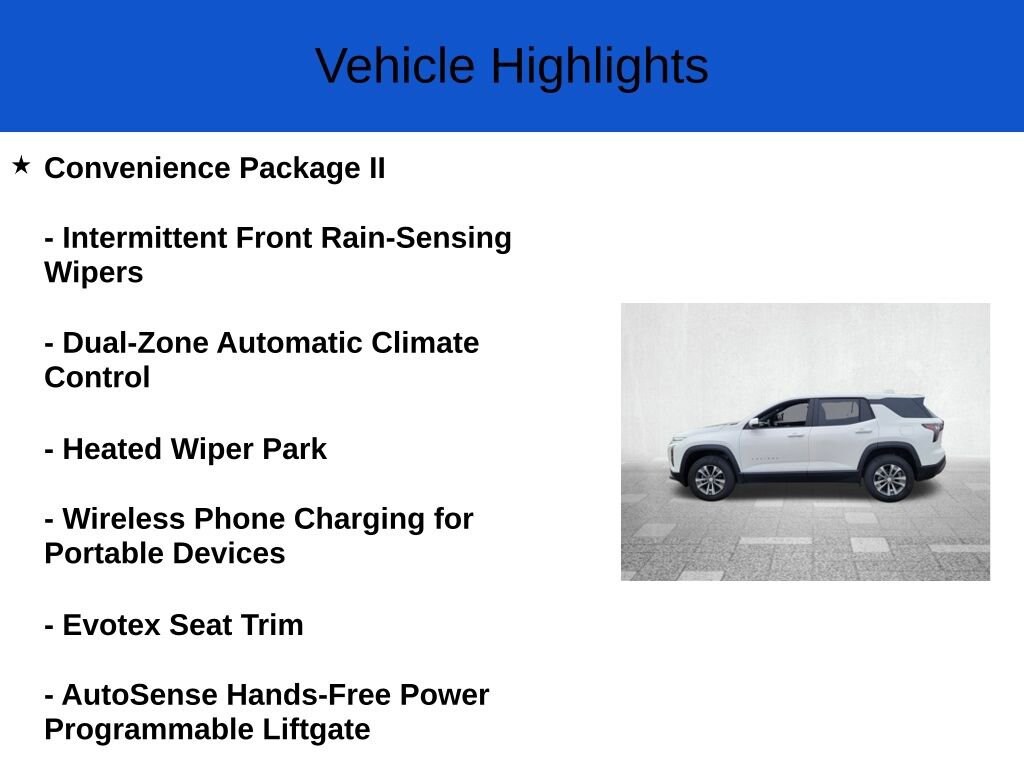 Vehicle Highlights

★ Convenience Package II

- Intermittent Front Rain-Sensing Wipers

- Dual-Zone Automatic Climate Control

- Heated Wiper Park

- Wireless Phone Charging for Portable Devices

- Evotex Seat Trim

- AutoSense Hands-Free Power Programmable Liftgate